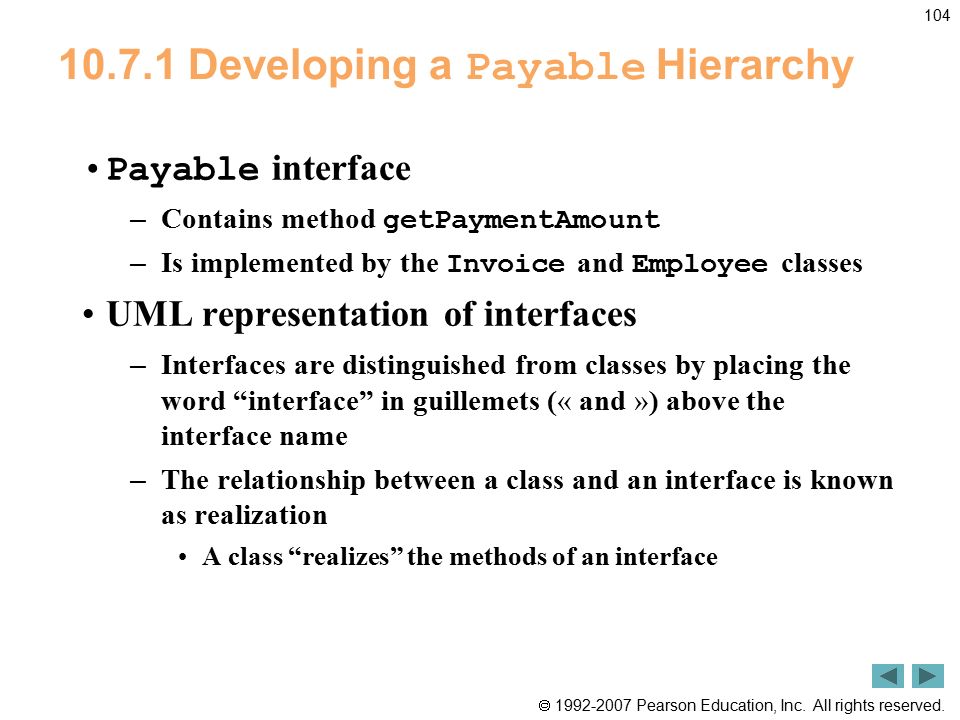 104

10.7.1 Developing a Payable Hierarchy

• Payable interface
– Contains method getPaymentAmount
– Is implemented by the Invoice and Employee classes

• UML representation of interfaces
– Interfaces are distinguished from classes by placing the word “interface” in guillemets (« and ») above the interface name
– The relationship between a class and an interface is known as realization
• A class “realizes” the methods of an interface

© 1992-2007 Pearson Education, Inc. All rights reserved.